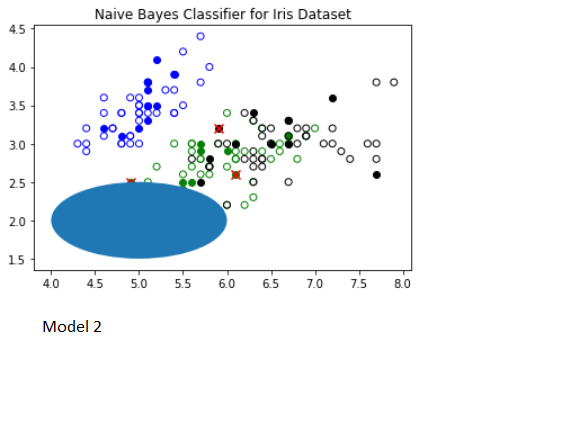 Naive Bayes Classifier for Iris Dataset

4.5
4.0
3.5
3.0
2.5
2.0
1.5

4.0 4.5 5.0 5.5 6.0 6.5 7.0 7.5 8.0

Model 2